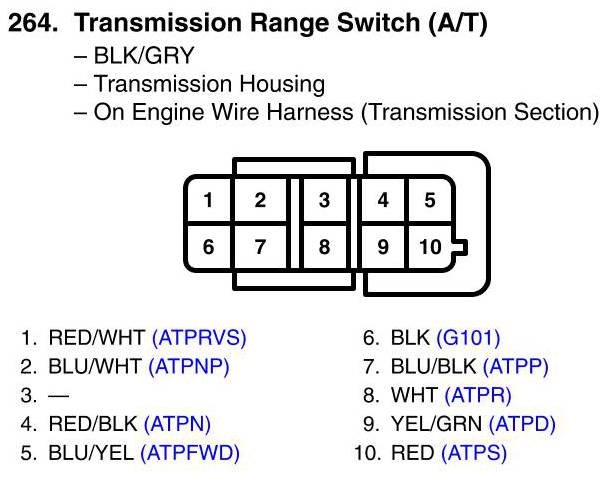 264. Transmission Range Switch (A/T)
– BLK/GRY
– Transmission Housing
– On Engine Wire Harness (Transmission Section)

1 2 3 4 5
6 7 8 9 10

1. RED/WHT (ATPRVS)
2. BLU/WHT (ATPNP)
3. —
4. RED/BLK (ATPN)
5. BLU/YEL (ATPFWD)

6. BLK (G101)
7. BLU/BLK (ATPP)
8. WHT (ATPR)
9. YEL/GRN (ATPD)
10. RED (ATPS)